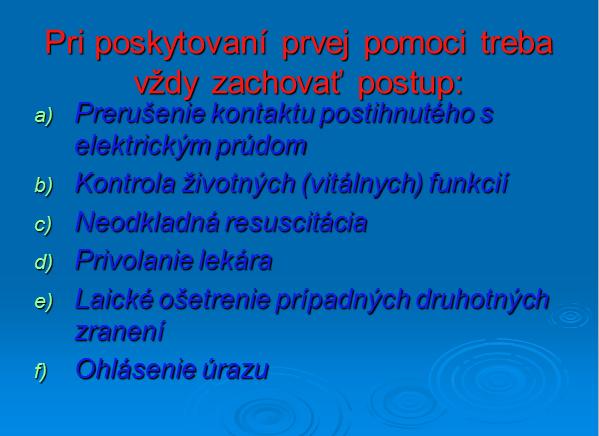 Pri poskytovaní prvej pomoci treba vždy zachovať postup:

a) Prerušenie kontaktu postihnutého s elektrickým prúdom

b) Kontrola životných (vitálnych) funkcií

c) Neodkladná resuscitácia

d) Privolanie lekára

e) Laické ošetrenie prípadných druhotných zranení

f) Ohlásenie úrazu